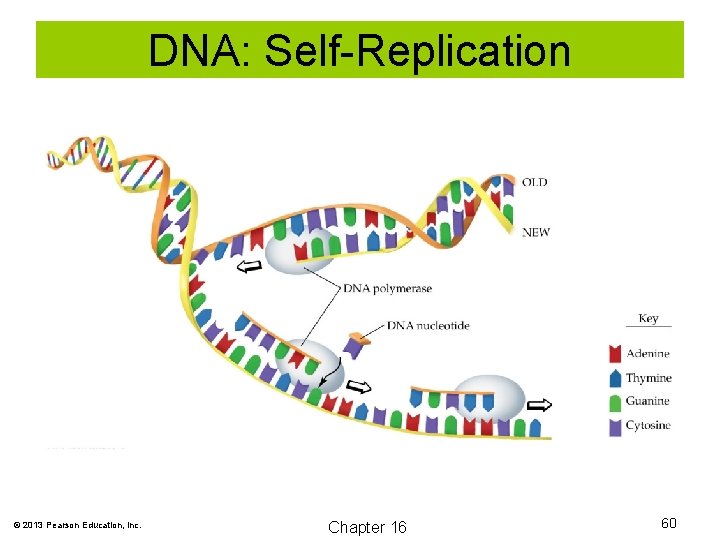 DNA: Self-Replication

OLD

NEW

DNA polymerase

DNA nucleotide

Key

Adenine

Thymine

Guanine

Cytosine

© 2013 Pearson Education, Inc.

Chapter 16

60